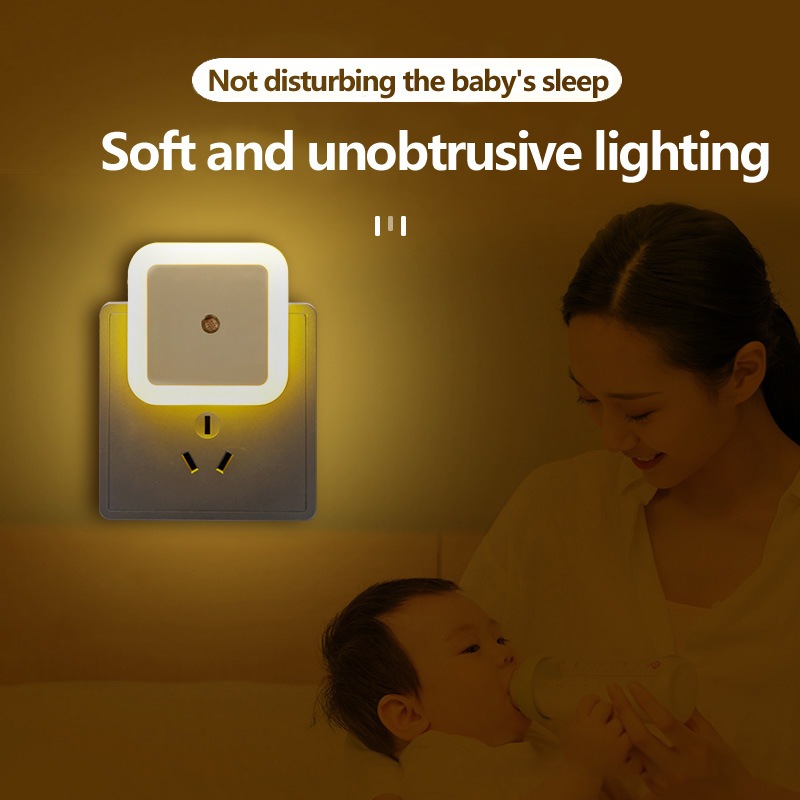 Not disturbing the baby's sleep

Soft and unobtrusive lighting